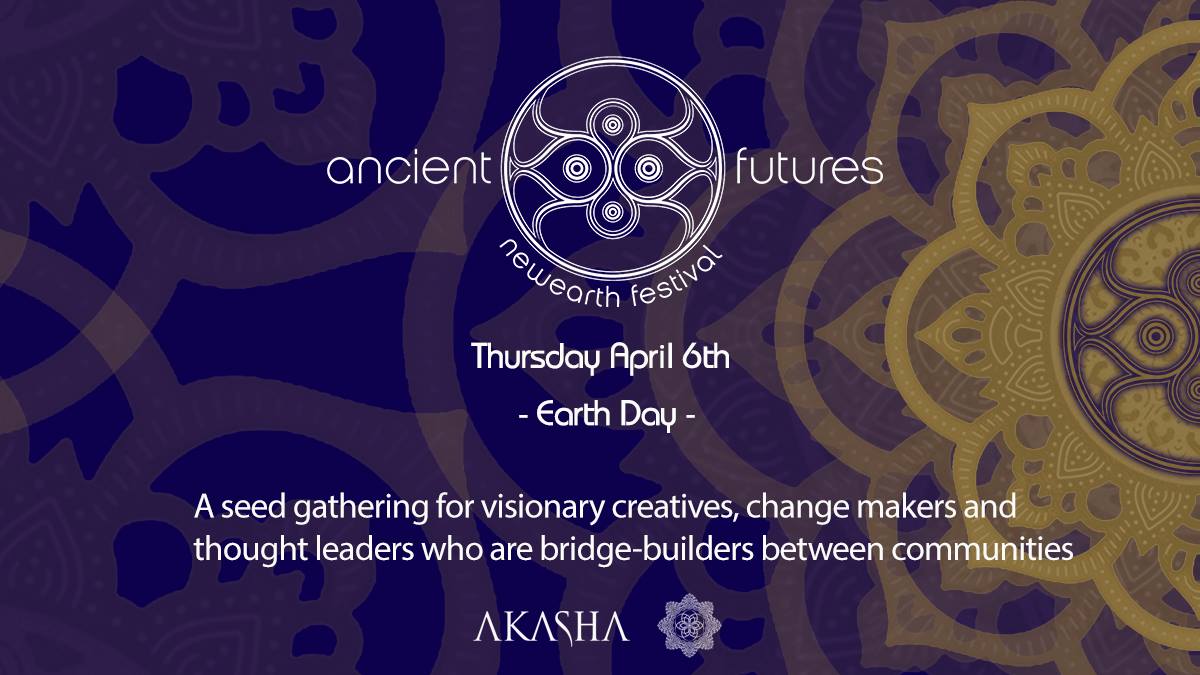 ancient futures
newearth festival

Thursday April 6th

- Earth Day -

A seed gathering for visionary creatives, change makers and thought leaders who are bridge-builders between communities

AKASHA